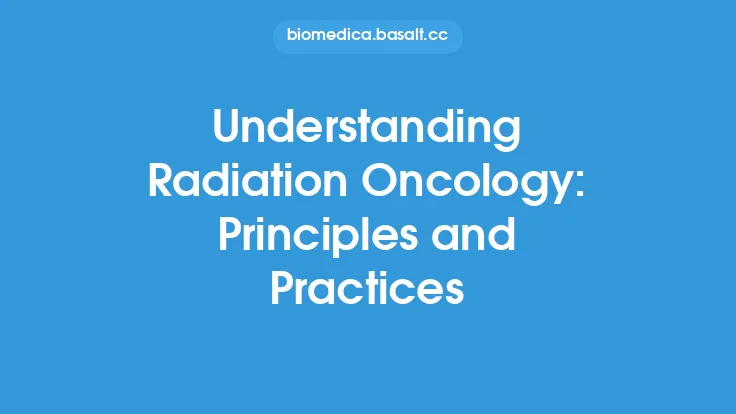 biomedica.basalt.cc

Understanding Radiation Oncology: Principles and Practices